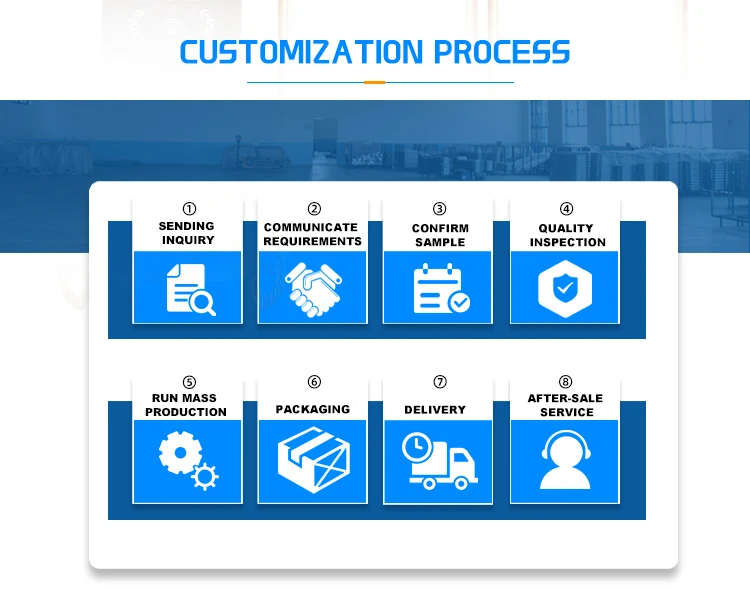 CUSTOMIZATION PROCESS

①
SENDING INQUIRY

②
COMMUNICATE REQUIREMENTS

③
CONFIRM SAMPLE

④
QUALITY INSPECTION

⑤
RUN MASS PRODUCTION

⑥
PACKAGING

⑦
DELIVERY

⑧
AFTER-SALE SERVICE